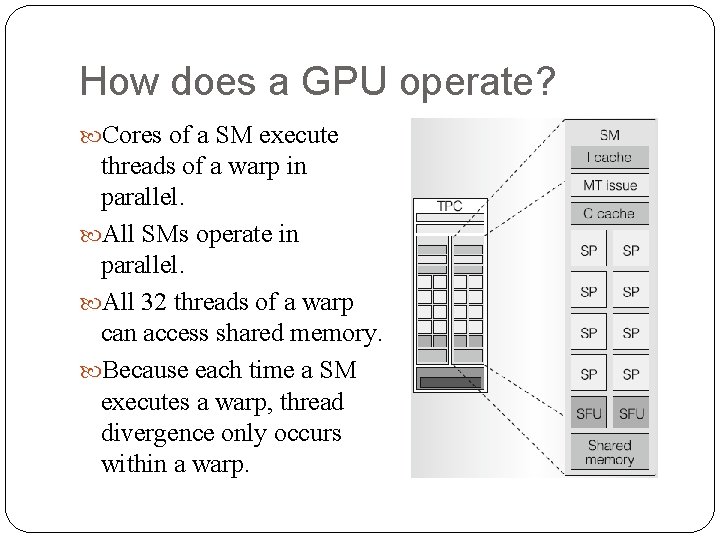 How does a GPU operate?

Cores of a SM execute threads of a warp in parallel.

All SMs operate in parallel.

All 32 threads of a warp can access shared memory.

Because each time a SM executes a warp, thread divergence only occurs within a warp.

TPC

SM
I cache
MT issue
C cache
SP SP
SP SP
SP SP
SP SP
SFU SFU
Shared memory